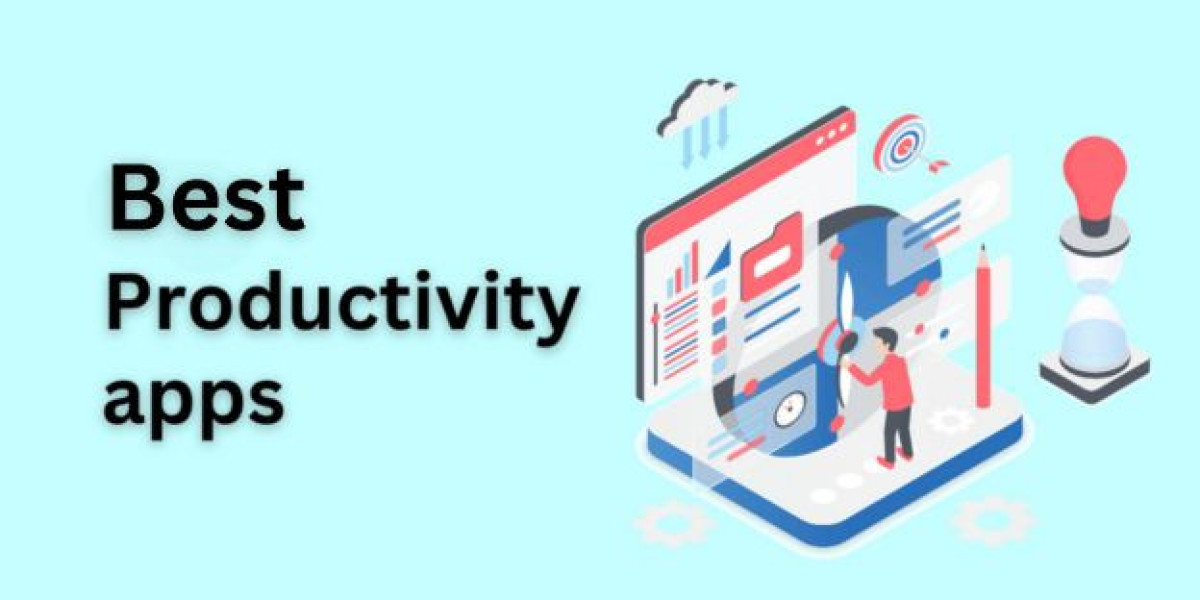 Best
Productivity
apps